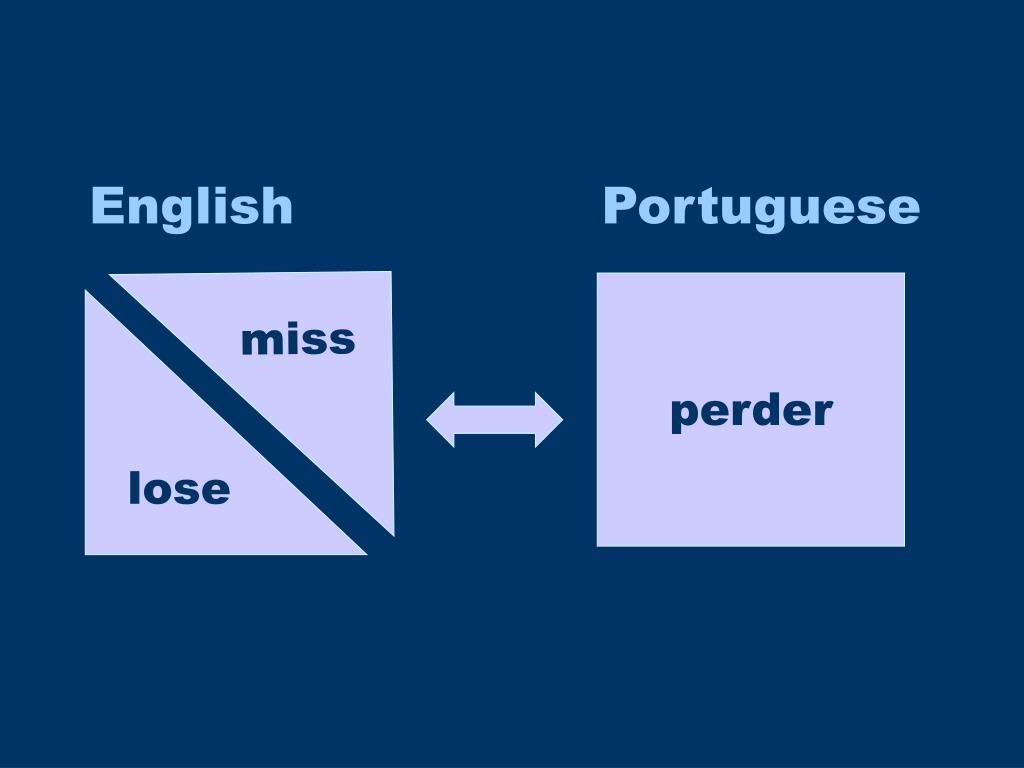 English

miss

lose

Portuguese

perder